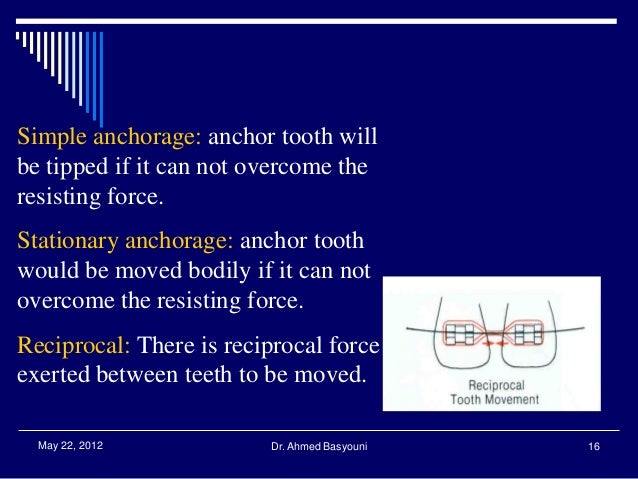 Simple anchorage: anchor tooth will be tipped if it can not overcome the resisting force.

Stationary anchorage: anchor tooth would be moved bodily if it can not overcome the resisting force.

Reciprocal: There is reciprocal force exerted between teeth to be moved.

Reciprocal Tooth Movement

May 22, 2012

Dr. Ahmed Basyouni

16